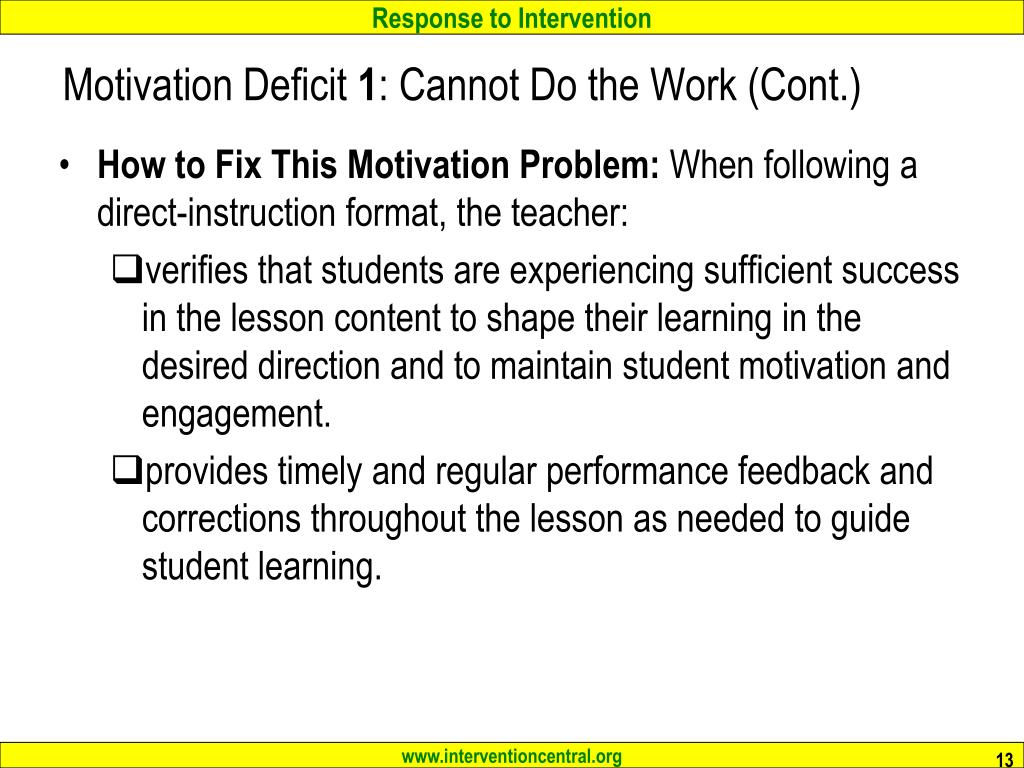 Response to Intervention

Motivation Deficit 1: Cannot Do the Work (Cont.)

• How to Fix This Motivation Problem: When following a direct-instruction format, the teacher:

❑verifies that students are experiencing sufficient success in the lesson content to shape their learning in the desired direction and to maintain student motivation and engagement.

❑provides timely and regular performance feedback and corrections throughout the lesson as needed to guide student learning.

www.interventioncentral.org

13